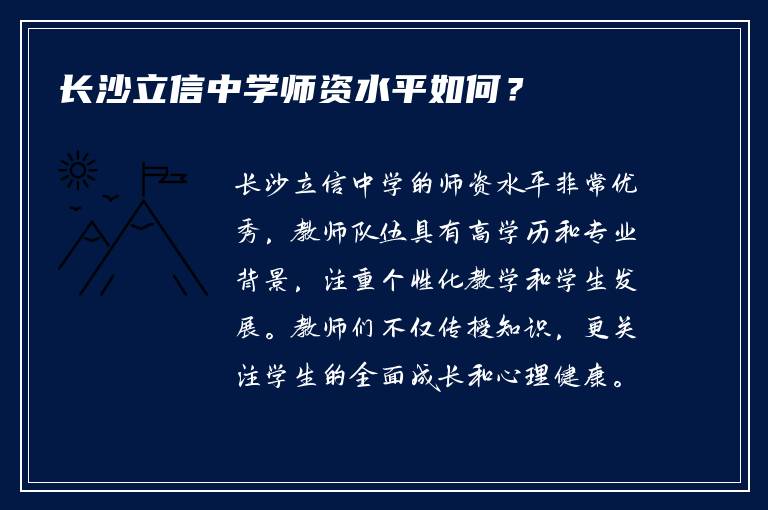 长沙立信中学师资水平如何？

长沙立信中学的师资水平非常优秀，教师队伍具有高学历和专业背景，注重个性化教学和学生发展。教师们不仅传授知识，更关注学生的全面成长和心理健康。